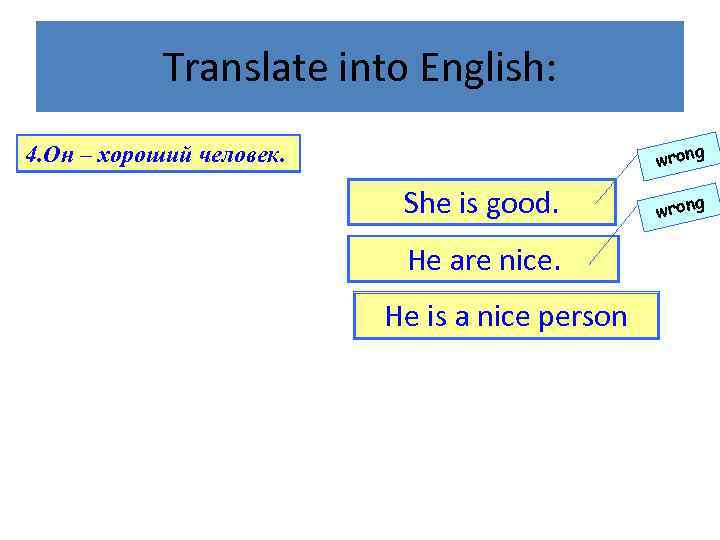 Translate into English:

4.Он – хороший человек.

wrong

She is good.

wrong

He are nice.

He is a nice person